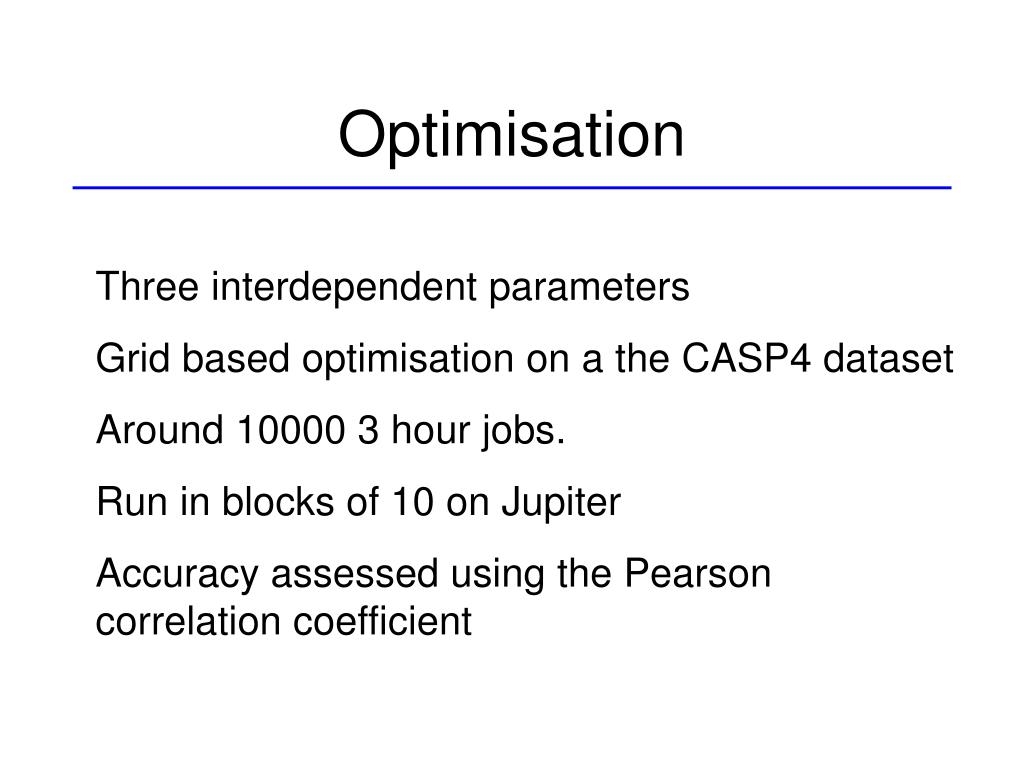 Optimisation

Three interdependent parameters

Grid based optimisation on a the CASP4 dataset

Around 10000 3 hour jobs.

Run in blocks of 10 on Jupiter

Accuracy assessed using the Pearson correlation coefficient